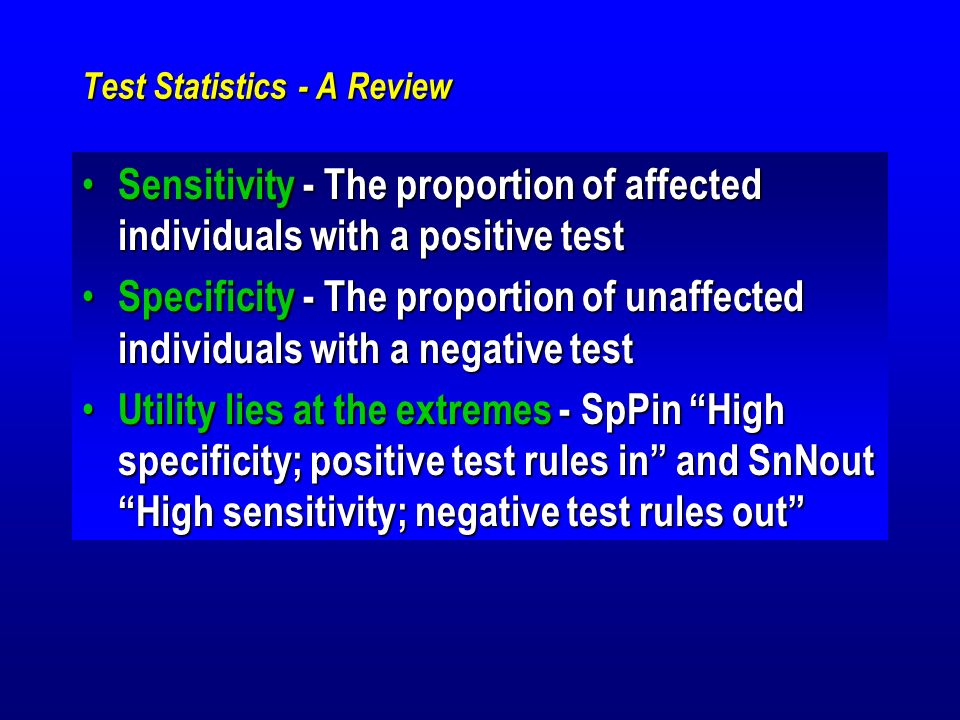 Test Statistics - A Review

• Sensitivity - The proportion of affected individuals with a positive test
• Specificity - The proportion of unaffected individuals with a negative test
• Utility lies at the extremes - SpPin “High specificity; positive test rules in” and SnNout “High sensitivity; negative test rules out”